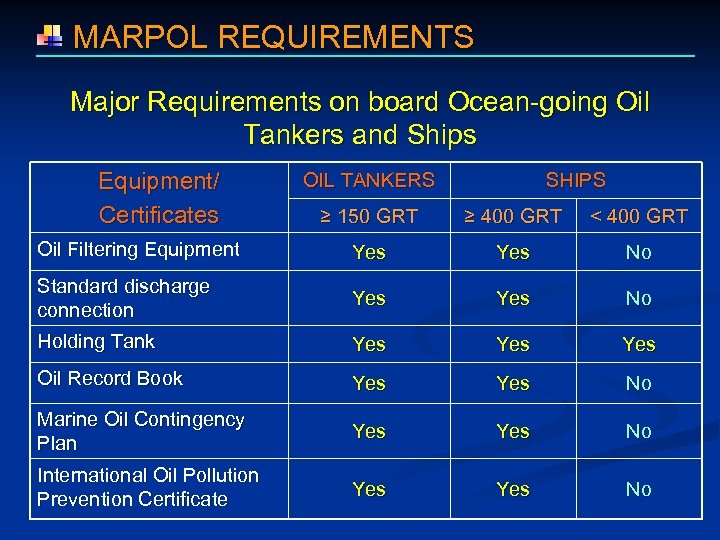 MARPOL REQUIREMENTS

Major Requirements on board Ocean-going Oil Tankers and Ships

| Equipment/ Certificates | OIL TANKERS | SHIPS | |
|---|---|---|---|
| | ≥ 150 GRT | ≥ 400 GRT | < 400 GRT |
| Oil Filtering Equipment | Yes | Yes | No |
| Standard discharge connection | Yes | Yes | No |
| Holding Tank | Yes | Yes | Yes |
| Oil Record Book | Yes | Yes | No |
| Marine Oil Contingency Plan | Yes | Yes | No |
| International Oil Pollution Prevention Certificate | Yes | Yes | No |